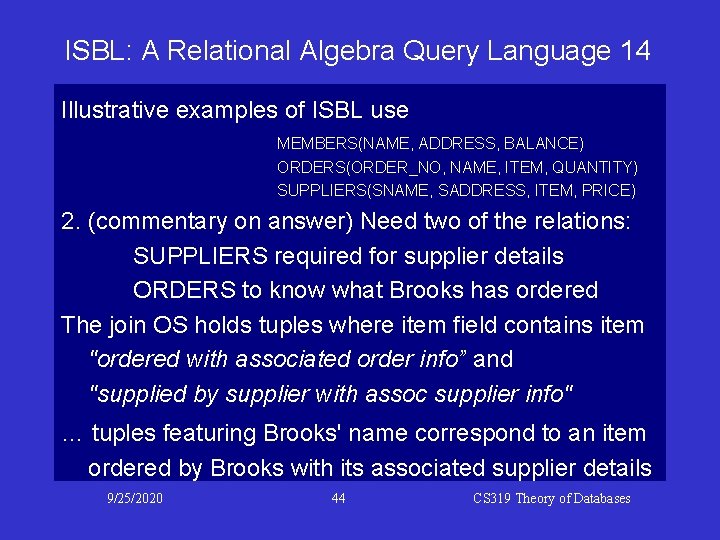 ISBL: A Relational Algebra Query Language 14

Illustrative examples of ISBL use

MEMBERS(NAME, ADDRESS, BALANCE)
ORDERS(ORDER_NO, NAME, ITEM, QUANTITY)
SUPPLIERS(SNAME, SADDRESS, ITEM, PRICE)

2. (commentary on answer) Need two of the relations:
SUPPLIERS required for supplier details
ORDERS to know what Brooks has ordered

The join OS holds tuples where item field contains item "ordered with associated order info" and "supplied by supplier with assoc supplier info"

... tuples featuring Brooks' name correspond to an item ordered by Brooks with its associated supplier details

9/25/2020 44 CS319 Theory of Databases